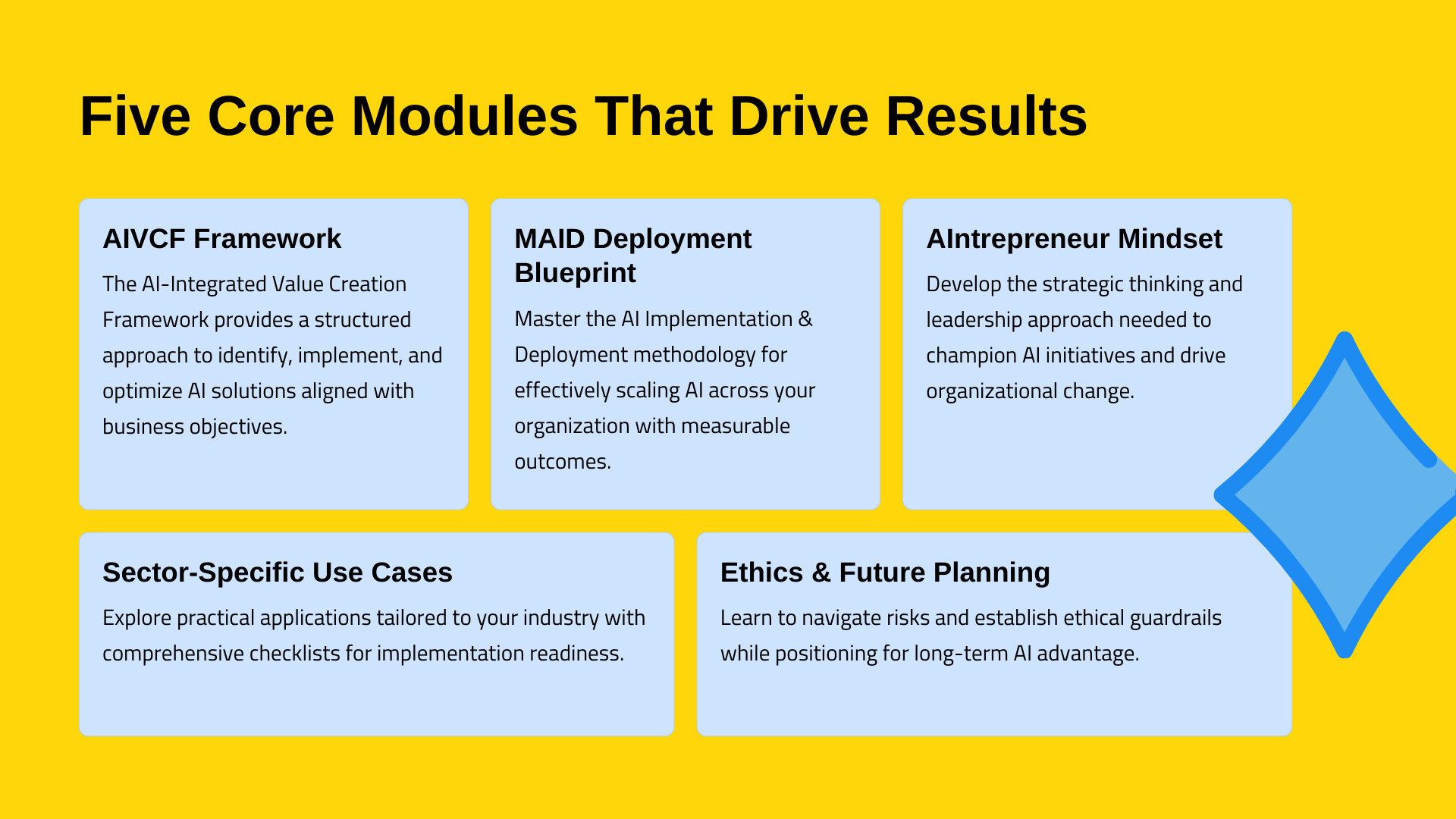 Five Core Modules That Drive Results

AIVCF Framework

The AI-Integrated Value Creation Framework provides a structured approach to identify, implement, and optimize AI solutions aligned with business objectives.

MAID Deployment Blueprint

Master the AI Implementation & Deployment methodology for effectively scaling AI across your organization with measurable outcomes.

AIntrepreneur Mindset

Develop the strategic thinking and leadership approach needed to champion AI initiatives and drive organizational change.

Sector-Specific Use Cases

Explore practical applications tailored to your industry with comprehensive checklists for implementation readiness.

Ethics & Future Planning

Learn to navigate risks and establish ethical guardrails while positioning for long-term AI advantage.